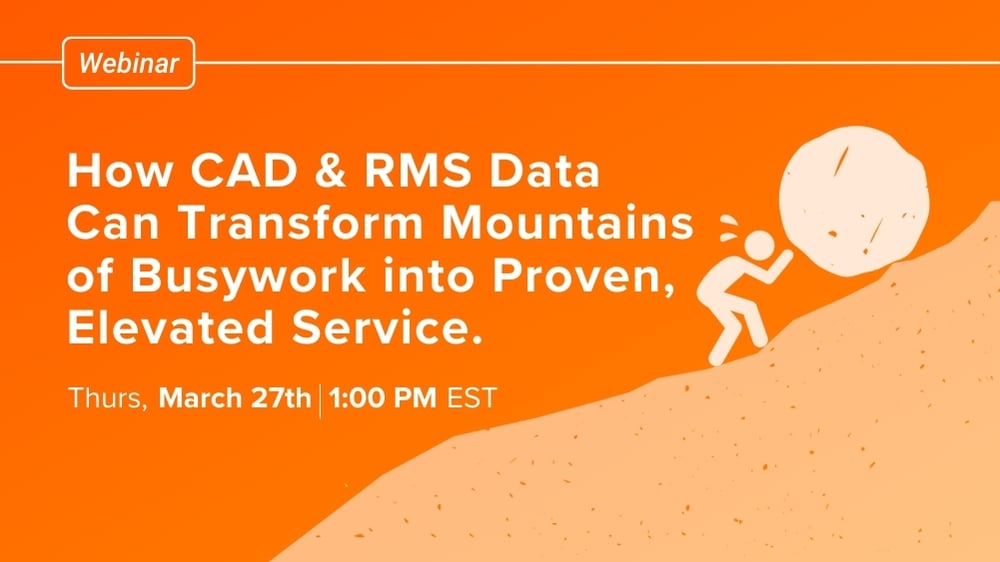 Webinar

How CAD & RMS Data Can Transform Mountains of Busywork into Proven, Elevated Service.

Thurs, March 27th | 1:00 PM EST